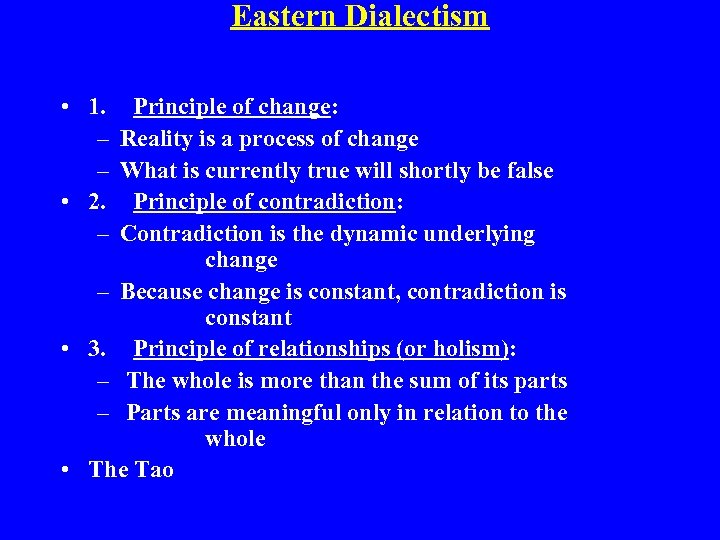 Eastern Dialectism

• 1. Principle of change:
– Reality is a process of change
– What is currently true will shortly be false
• 2. Principle of contradiction:
– Contradiction is the dynamic underlying change
– Because change is constant, contradiction is constant
• 3. Principle of relationships (or holism):
– The whole is more than the sum of its parts
– Parts are meaningful only in relation to the whole
• The Tao